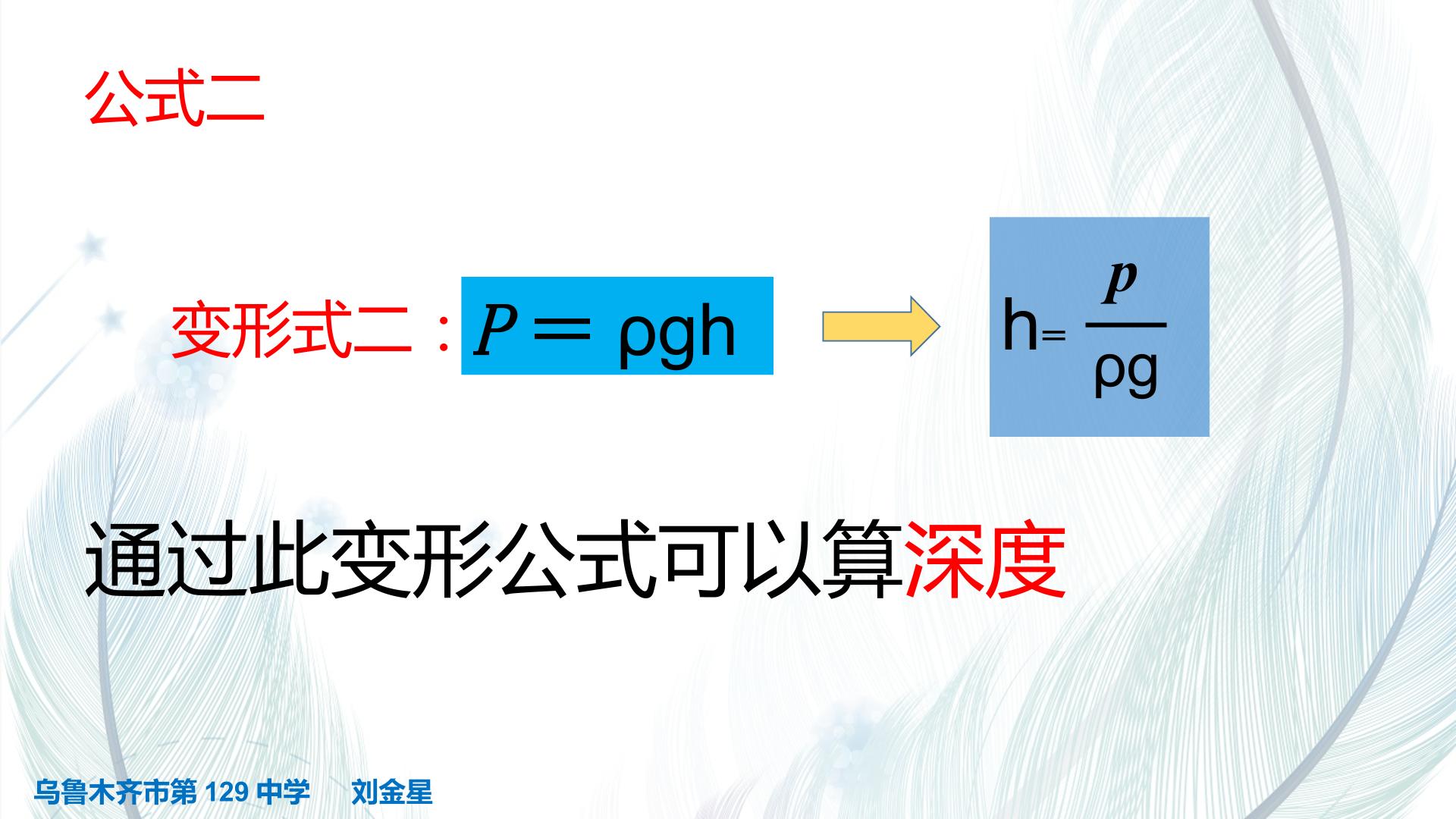 公式二

变形式二：$P = \rho gh$

$h = \frac{p}{\rho g}$

通过此变形公式可以算深度

乌鲁木齐市第 129 中学 刘金星